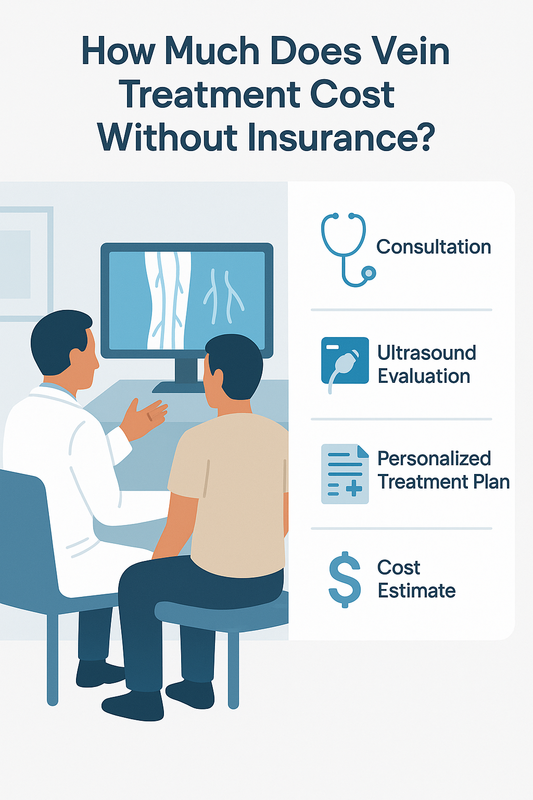 How Much Does Vein Treatment Cost Without Insurance?

Consultation

Ultrasound Evaluation

Personalized Treatment Plan

Cost Estimate